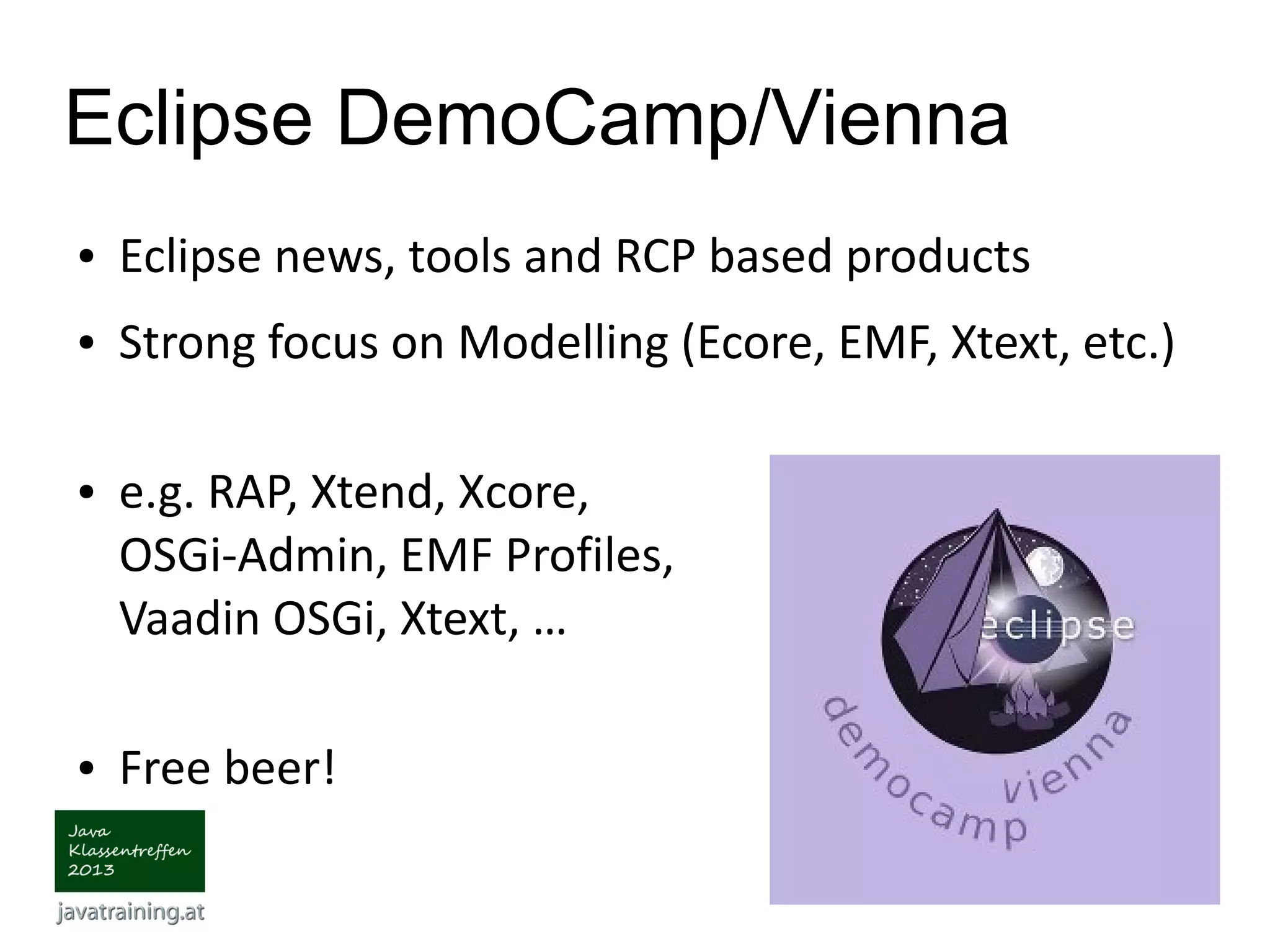 Eclipse DemoCamp/Vienna

• Eclipse news, tools and RCP based products

• Strong focus on Modelling (Ecore, EMF, Xtext, etc.)

• e.g. RAP, Xtend, Xcore, OSGi-Admin, EMF Profiles, Vaadin OSGi, Xtext, …

• Free beer!

eclipse
democamp vienna

Java Klassentreffen 2013
javatraining.at